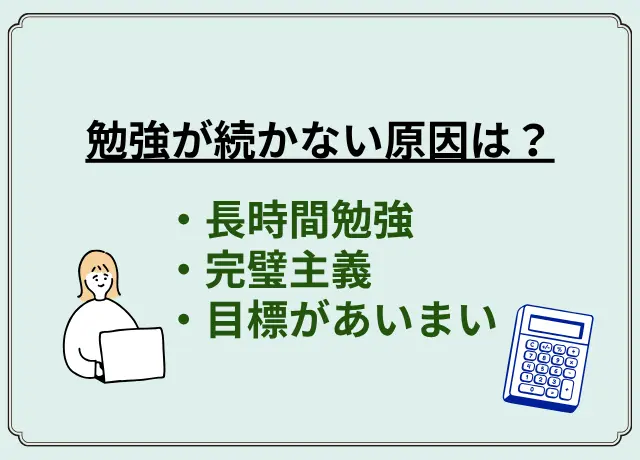 勉強が続かない原因は？

・長時間勉強
・完璧主義
・目標があいまい